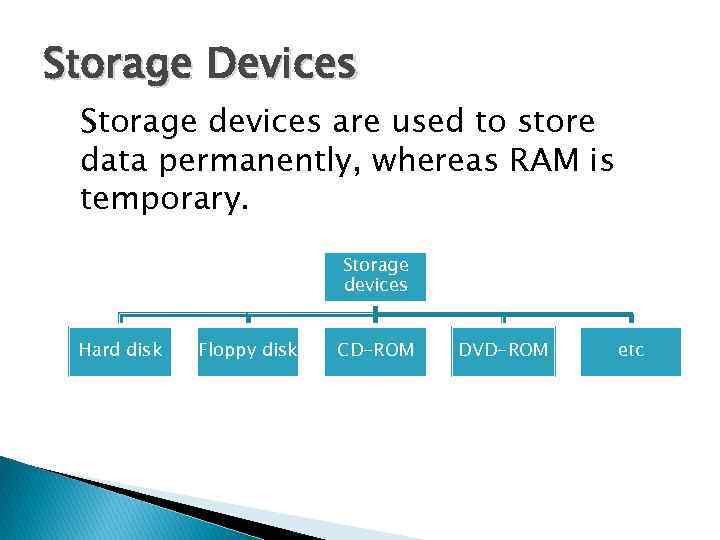 Storage Devices

Storage devices are used to store data permanently, whereas RAM is temporary.

Storage devices

Hard disk

Floppy disk

CD-ROM

DVD-ROM

etc